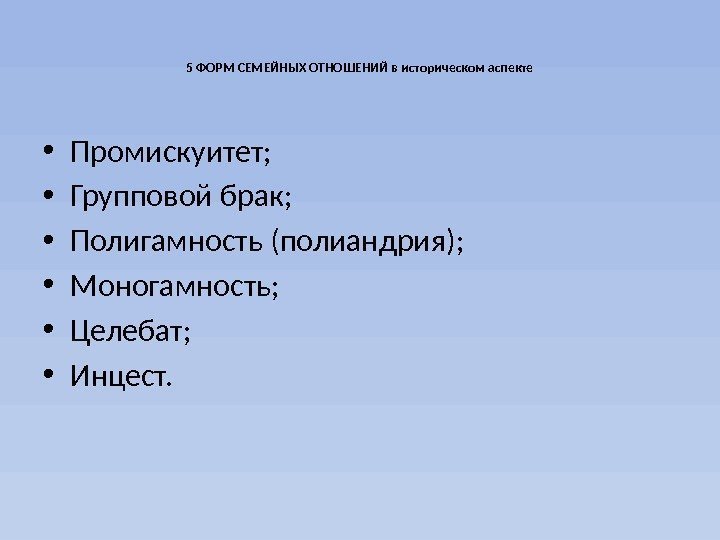 5 ФОРМ СЕМЕЙНЫХ ОТНОШЕНИЙ в историческом аспекте

• Промискуитет;
• Групповой брак;
• Полигамность (полиандрия);
• Моногамность;
• Целебат;
• Инцест.